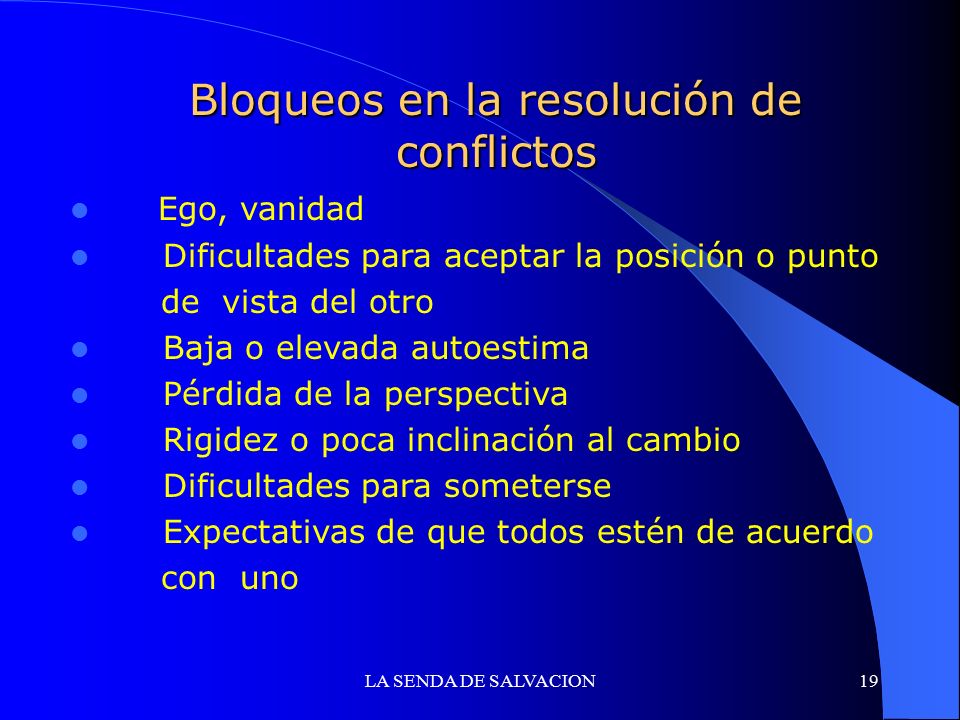 Bloqueos en la resolución de conflictos

- Ego, vanidad
- Dificultades para aceptar la posición o punto de vista del otro
- Baja o elevada autoestima
- Pérdida de la perspectiva
- Rigidez o poca inclinación al cambio
- Dificultades para someterse
- Expectativas de que todos estén de acuerdo con uno

LA SENDA DE SALVACION

19